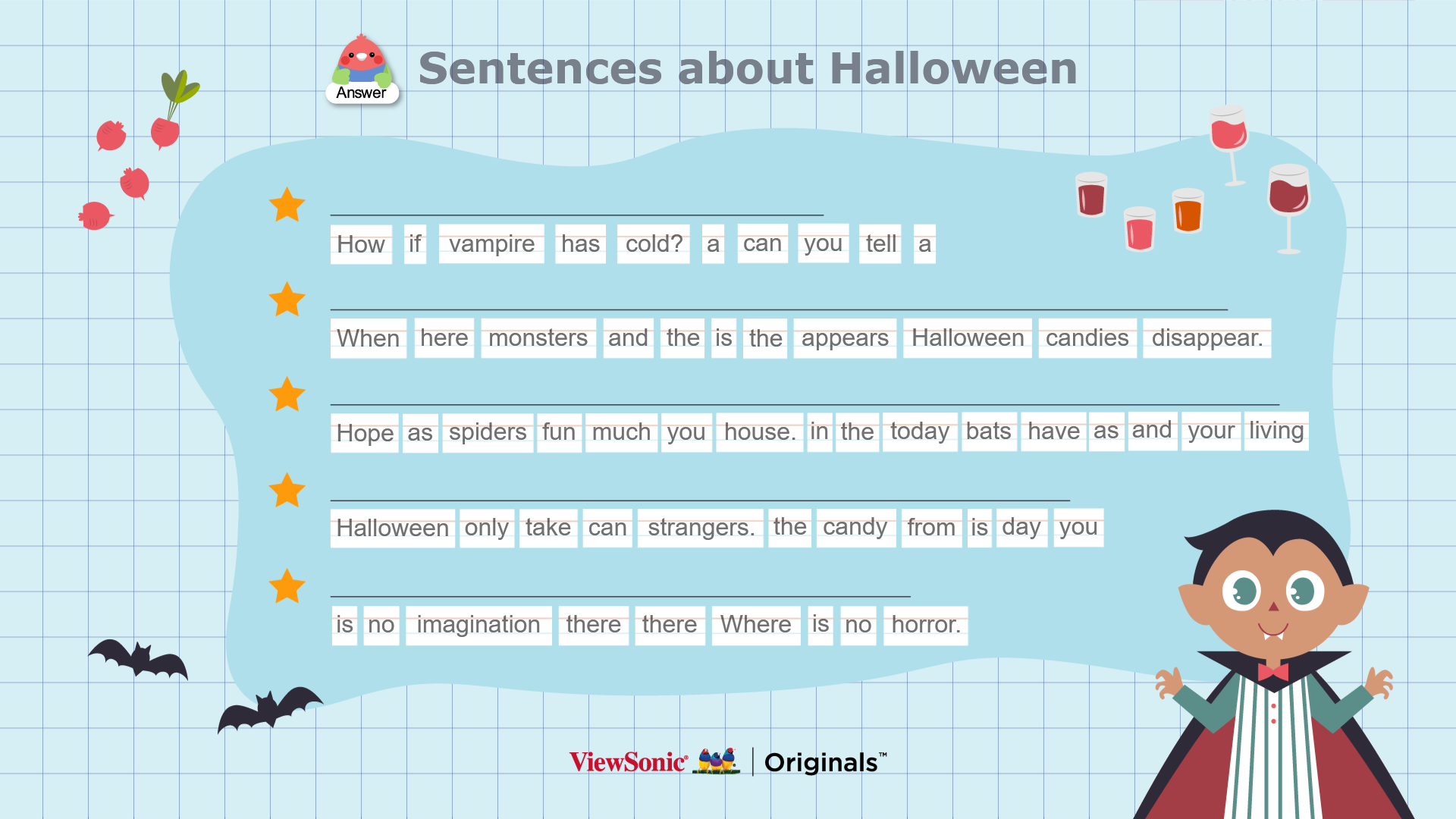 Answer

Sentences about Halloween

How if vampire has cold? a can you tell a

When here monsters and the is the appears Halloween candies disappear.

Hope as spiders fun much you house. in the today bats have as and your living

Halloween only take can strangers. the candy from is day you

is no imagination there there Where is no horror.

ViewSonic | Originals™